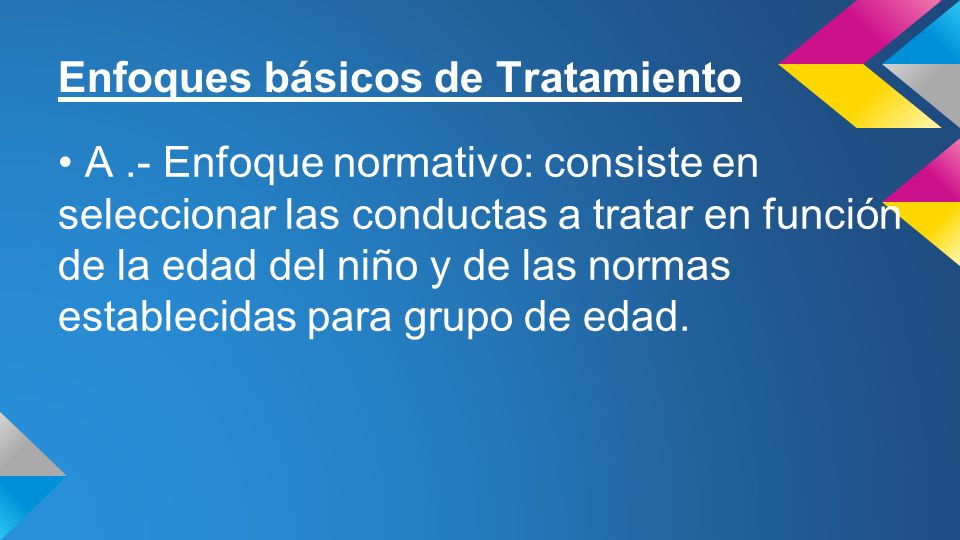 Enfoques básicos de Tratamiento

• A .- Enfoque normativo: consiste en seleccionar las conductas a tratar en función de la edad del niño y de las normas establecidas para grupo de edad.